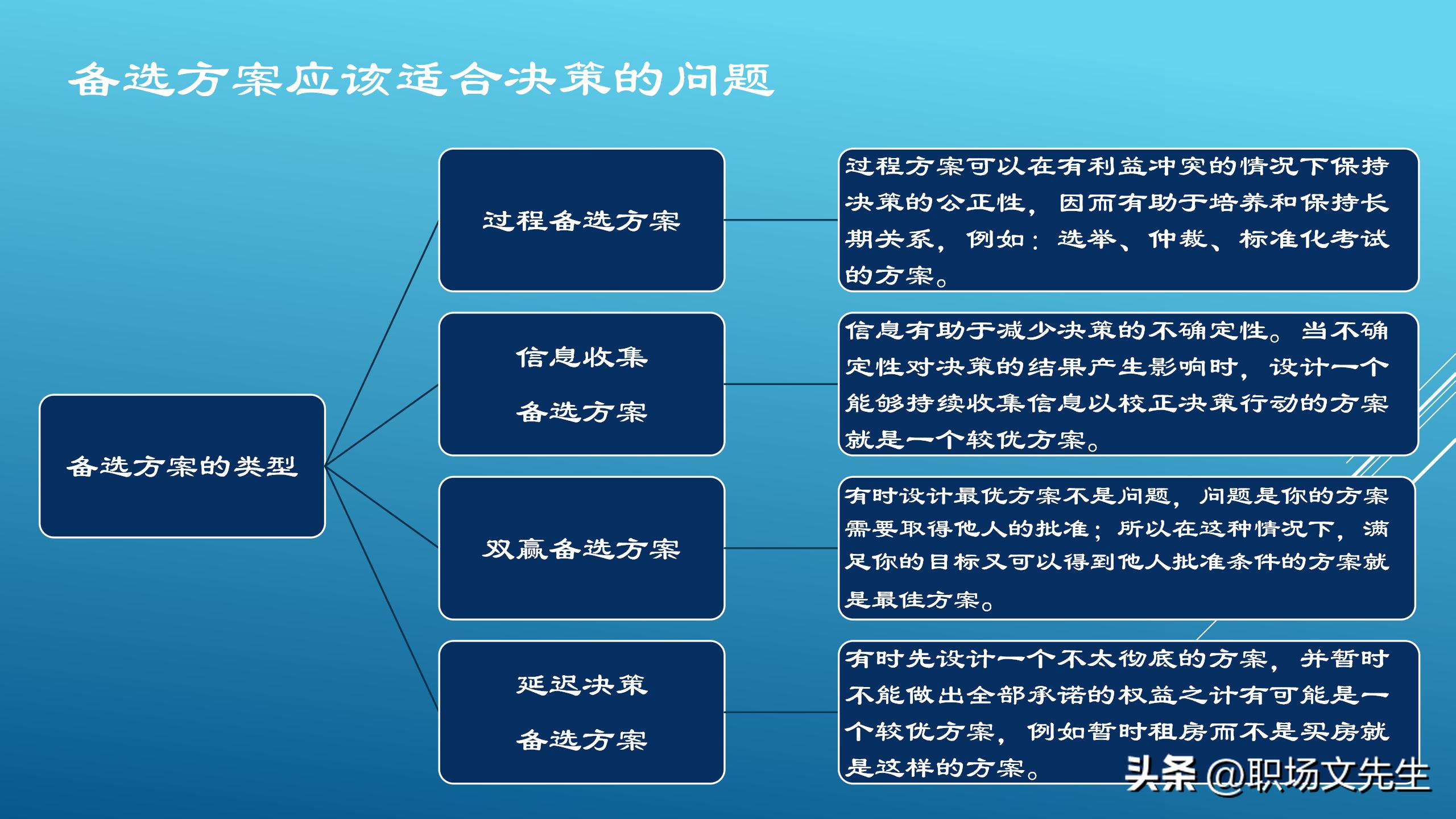 备选方案应该适合决策的问题

备选方案的类型

过程备选方案

过程方案可以在有利益冲突的情况下保持决策的公正性，因而有助于培养和保持长期关系，例如：选举、仲裁、标准化考试的方案。

信息收集

备选方案

信息有助于减少决策的不确定性。当不确定性对决策的结果产生影响时，设计一个能够持续收集信息以校正决策行动的方案就是一个较优方案。

双赢备选方案

有时设计最优方案不是问题，问题是你的方案需要取得他人的批准；所以在这种情况下，满足你的目标又可以得到他人批准条件的方案就是最佳方案。

延迟决策

备选方案

有时先设计一个不太彻底的方案，并暂时不能做出全部承诺的权益之计有可能是一个较优方案，例如暂时租房而不是买房就是这样的方案。

头条 @职场文先生